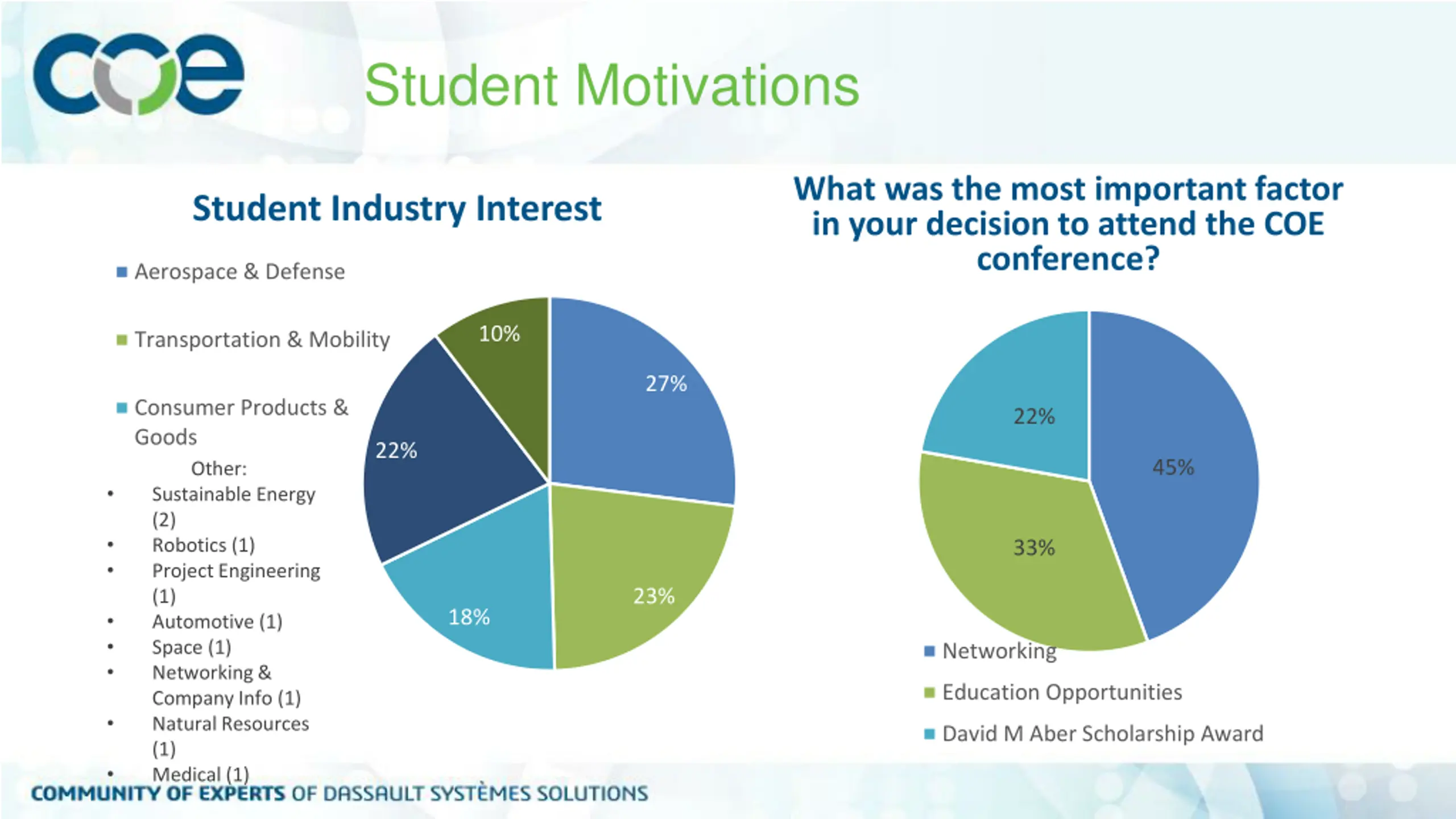 coe

Student Motivations

Student Industry Interest

Aerospace & Defense

Transportation & Mobility

Consumer Products & Goods

Other:
• Sustainable Energy (2)
• Robotics (1)
• Project Engineering (1)
• Automotive (1)
• Space (1)
• Networking & Company Info (1)
• Natural Resources (1)
• Medical (1)

10%
27%
22%
23%
18%

What was the most important factor in your decision to attend the COE conference?

22%
45%
33%

Networking
Education Opportunities
David M Aber Scholarship Award

COMMUNITY OF EXPERTS OF DASSAULT SYSTÈMES SOLUTIONS